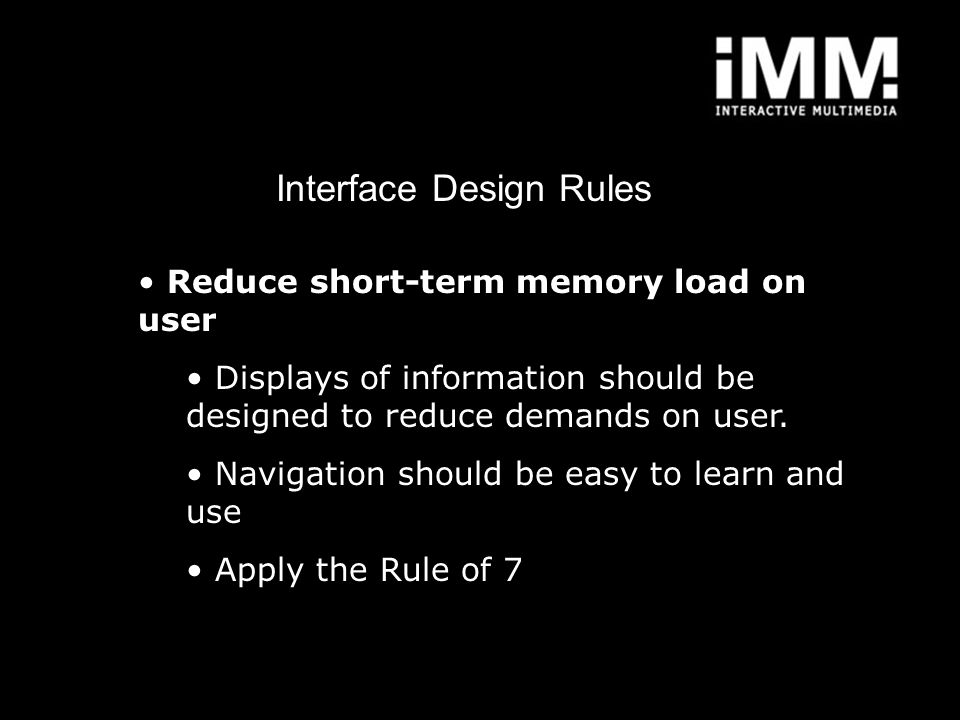 iMM
INTERACTIVE MULTIMEDIA

Interface Design Rules

• Reduce short-term memory load on user

• Displays of information should be designed to reduce demands on user.

• Navigation should be easy to learn and use

• Apply the Rule of 7